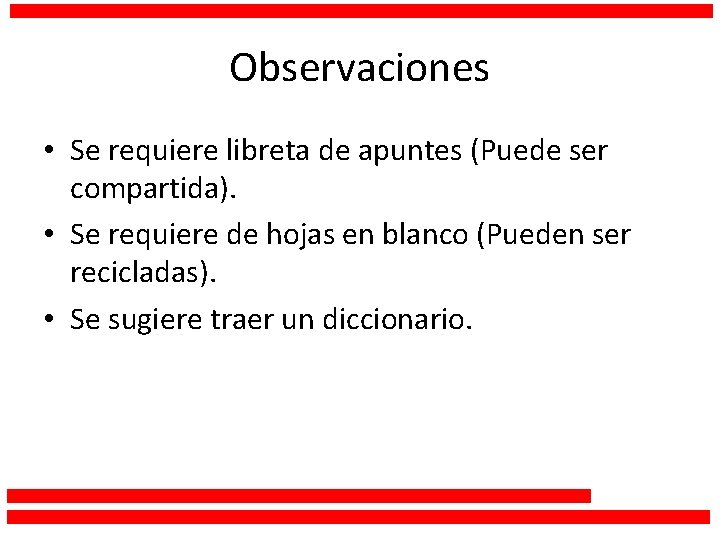 Observaciones

• Se requiere libreta de apuntes (Puede ser compartida).

• Se requiere de hojas en blanco (Pueden ser recicladas).

• Se sugiere traer un diccionario.